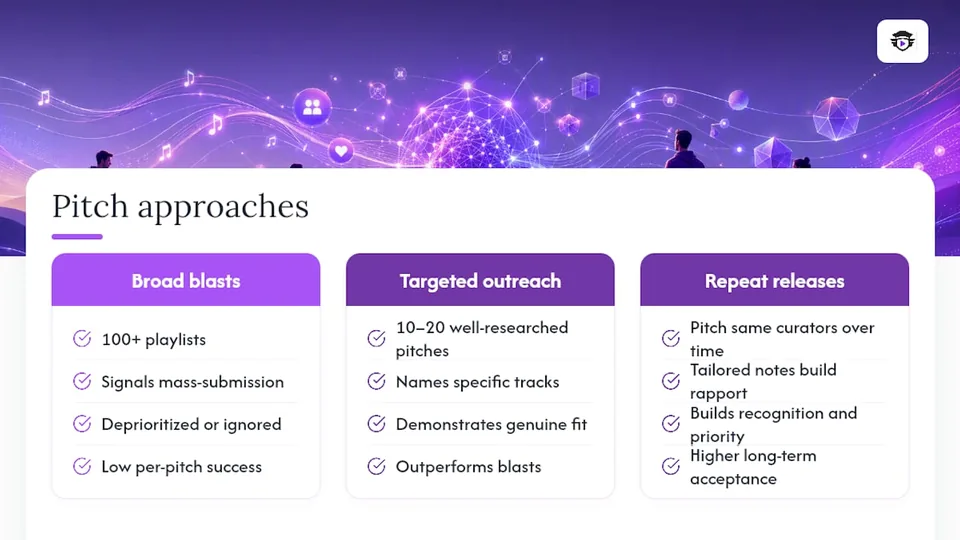 Pitch approaches

Broad blasts

100+ playlists

Signals mass-submission

Deprioritized or ignored

Low per-pitch success

Targeted outreach

10–20 well-researched pitches

Names specific tracks

Demonstrates genuine fit

Outperforms blasts

Repeat releases

Pitch same curators over time

Tailored notes build rapport

Builds recognition and priority

Higher long-term acceptance